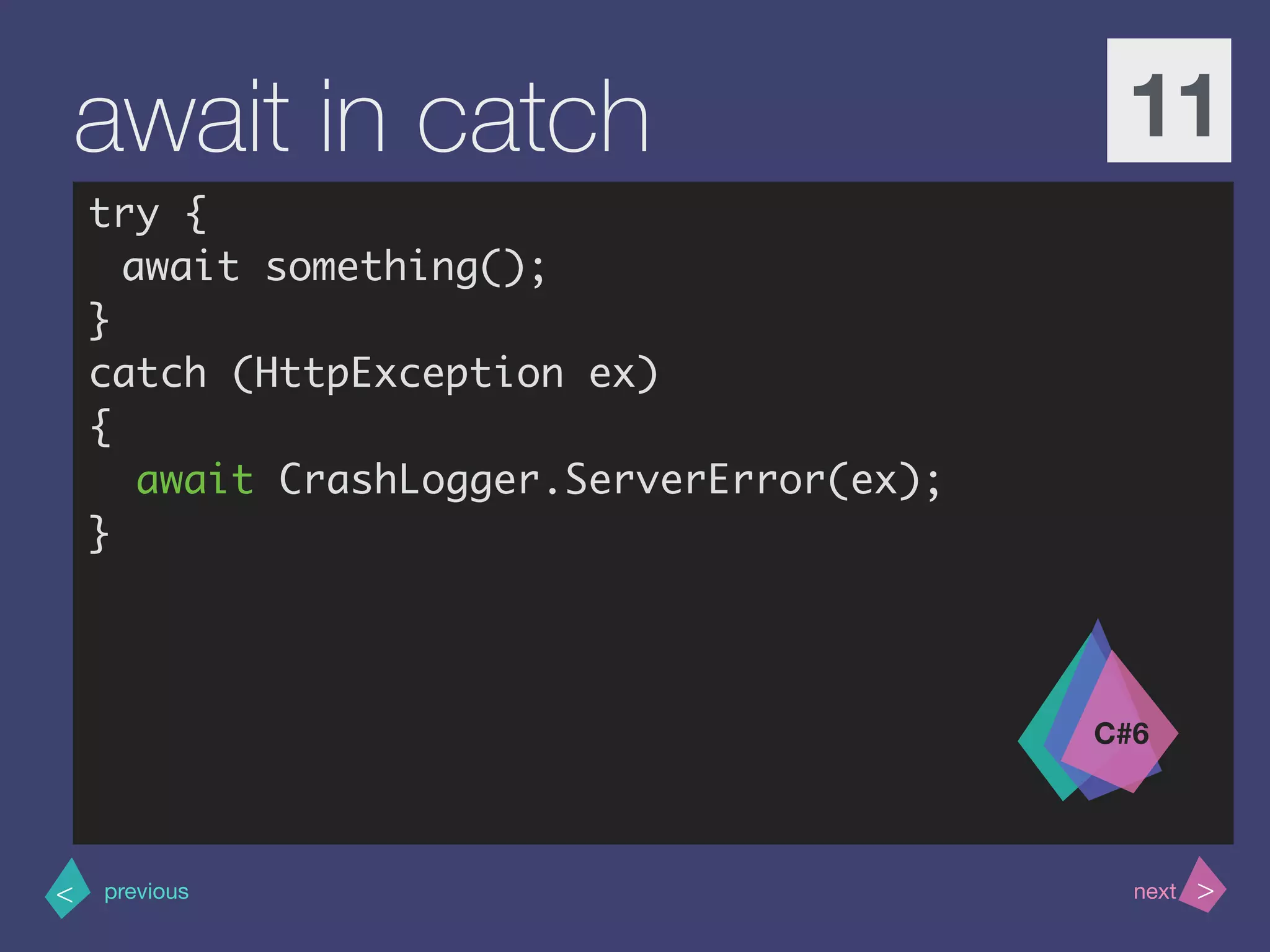 await in catch

11

try {
  await something();
}
catch (HttpException ex)
{
  await CrashLogger.ServerError(ex);
}

C#6

< previous

next >